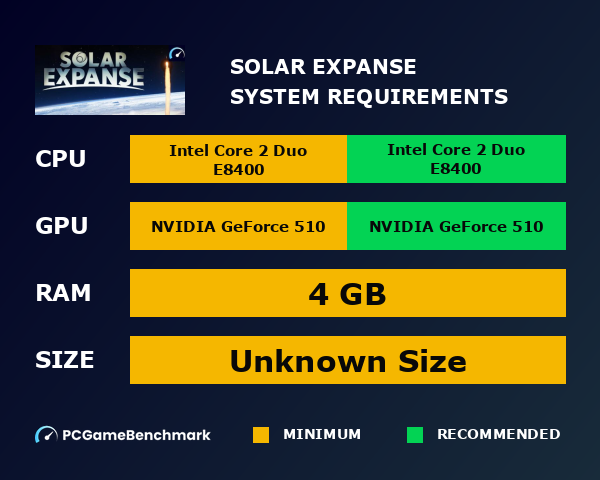 SOLAR EXPANSE

SOLAR EXPANSE
SYSTEM REQUIREMENTS

| CPU | Intel Core 2 Duo E8400 | Intel Core 2 Duo E8400 |
|---|---|---|
| GPU | NVIDIA GeForce 510 | NVIDIA GeForce 510 |
| RAM | 4 GB | |
| SIZE | Unknown Size | |

PCGameBenchmark MINIMUM RECOMMENDED